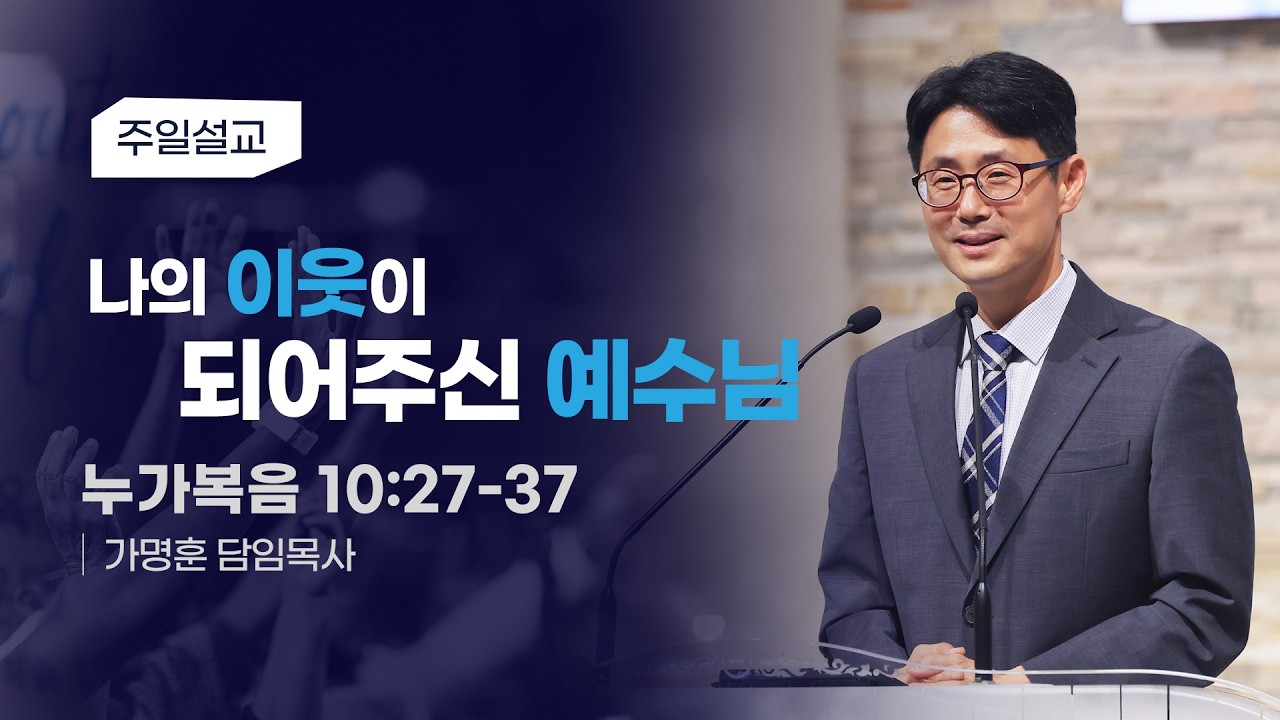 주일설교

나의 이웃이
되어주신 예수님

누가복음 10:27-37

가명훈 담임목사